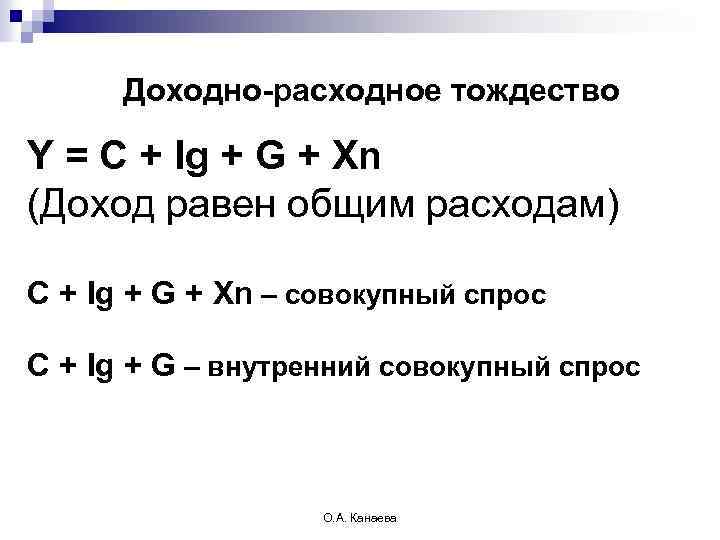 Доходно-расходное тождество

Y = C + Ig + G + Xn
(Доход равен общим расходам)

C + Ig + G + Xn – совокупный спрос

C + Ig + G – внутренний совокупный спрос

О.А. Канаева